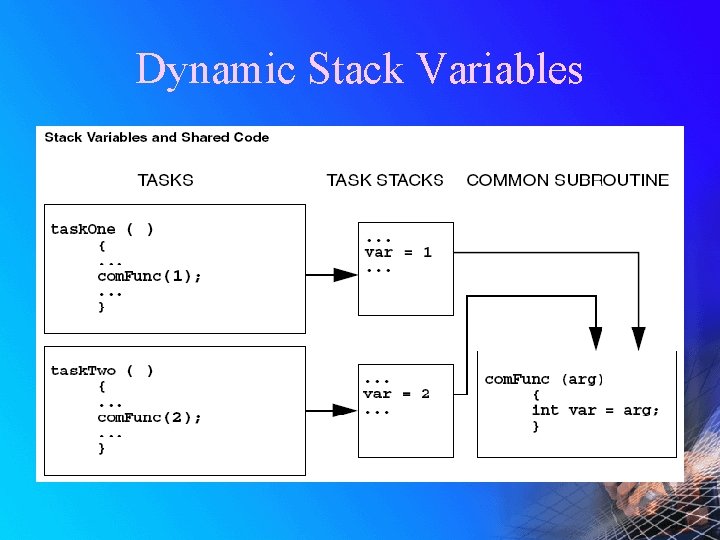 Dynamic Stack Variables

Stack Variables and Shared Code

TASKS

TASK STACKS

COMMON SUBROUTINE

taskOne ( )
{
...
comFunc(1);
...
}

...
var = 1
...

taskTwo ( )
{
...
comFunc(2);
...
}

...
var = 2
...

comFunc (arg)
{
int var = arg;
}